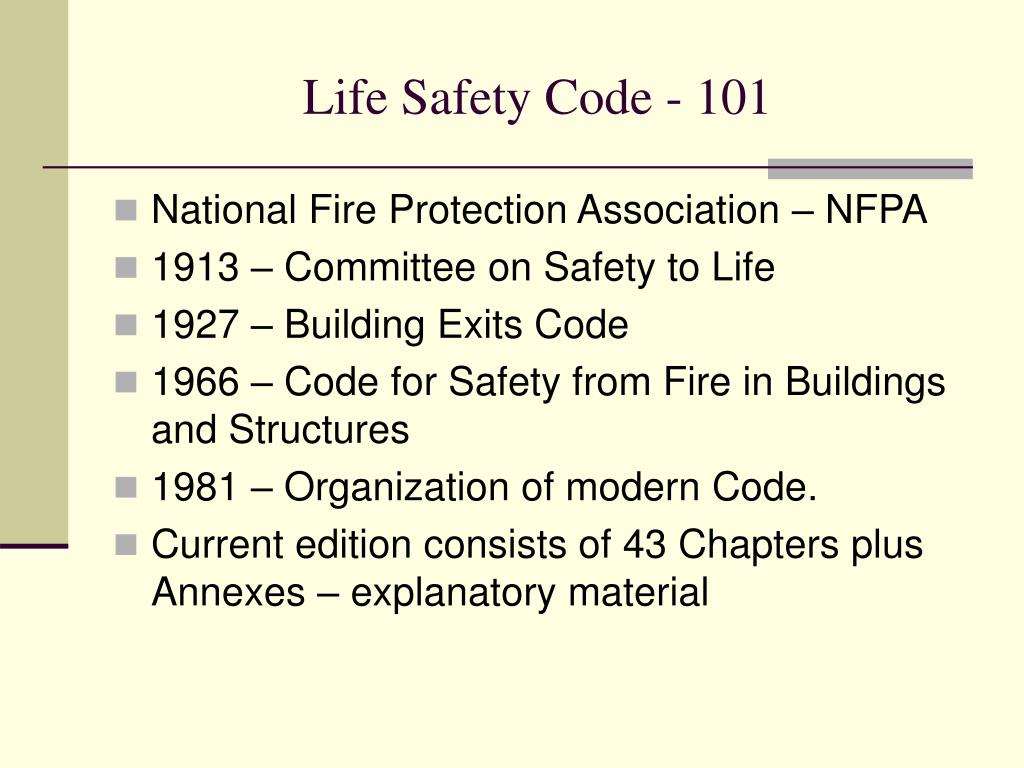 Life Safety Code - 101

- National Fire Protection Association – NFPA
- 1913 – Committee on Safety to Life
- 1927 – Building Exits Code
- 1966 – Code for Safety from Fire in Buildings and Structures
- 1981 – Organization of modern Code.
- Current edition consists of 43 Chapters plus Annexes – explanatory material